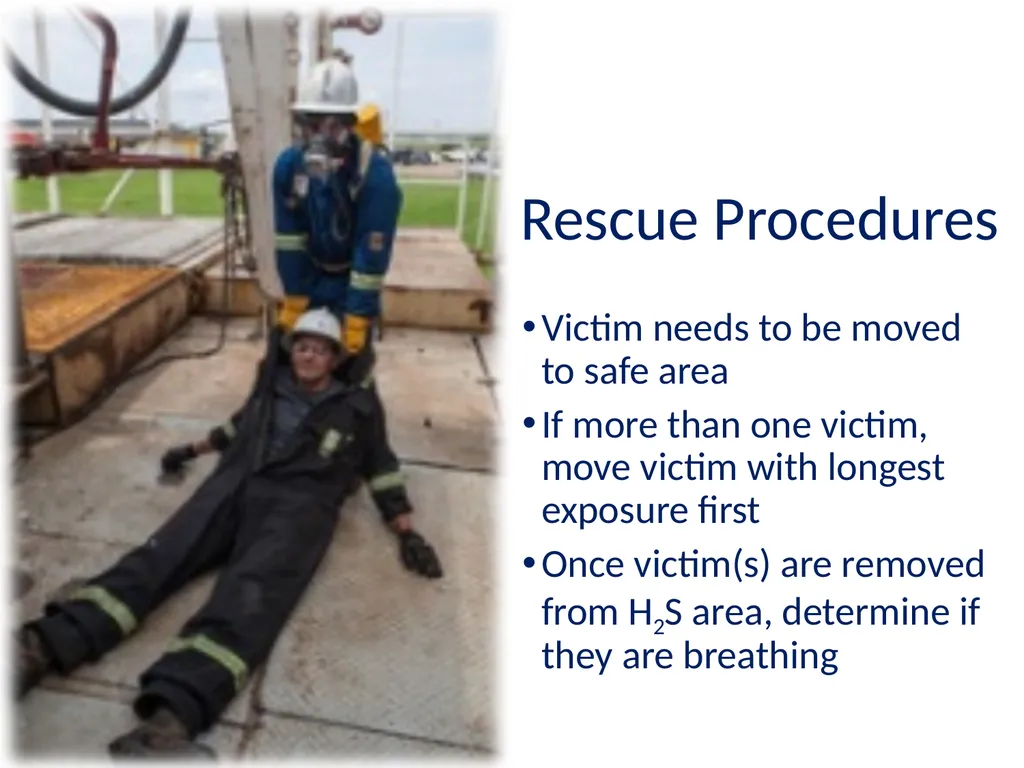 Rescue Procedures

• Victim needs to be moved to safe area

• If more than one victim, move victim with longest exposure first

• Once victim(s) are removed from $H_2S$ area, determine if they are breathing